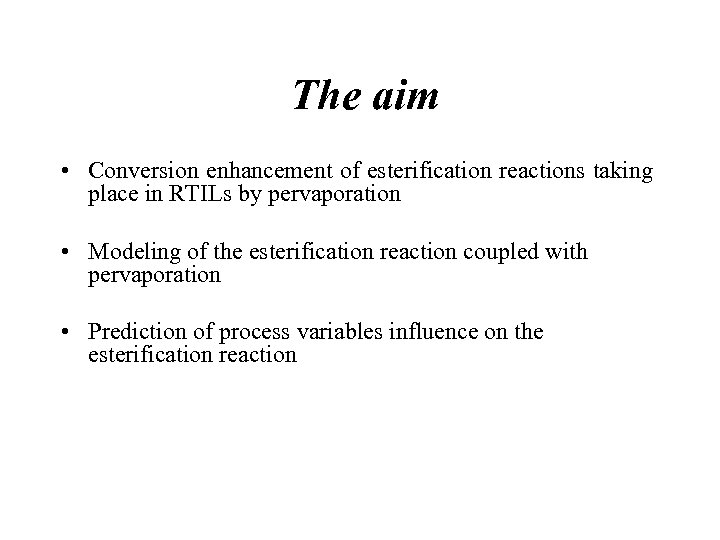 The aim

• Conversion enhancement of esterification reactions taking place in RTILs by pervaporation

• Modeling of the esterification reaction coupled with pervaporation

• Prediction of process variables influence on the esterification reaction